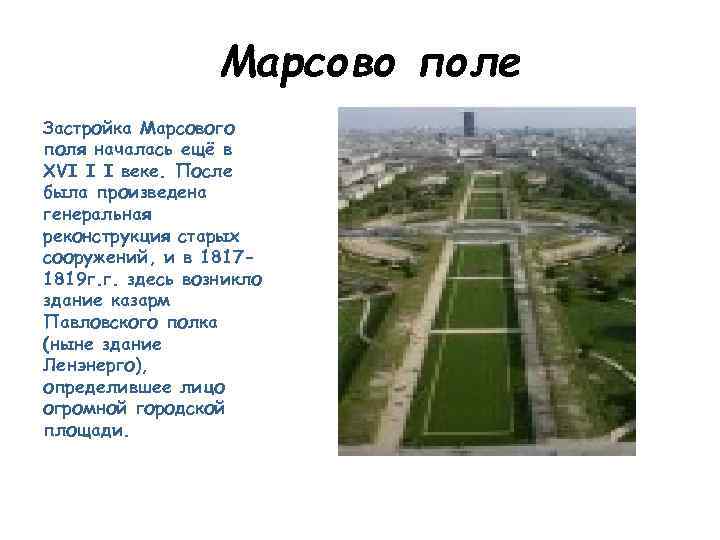 Марсово поле

Застройка Марсового поля началась ещё в XVI I I веке. После была произведена генеральная реконструкция старых сооружений, и в 1817-1819г.г. здесь возникло здание казарм Павловского полка (ныне здание Ленэнерго), определившее лицо огромной городской площади.